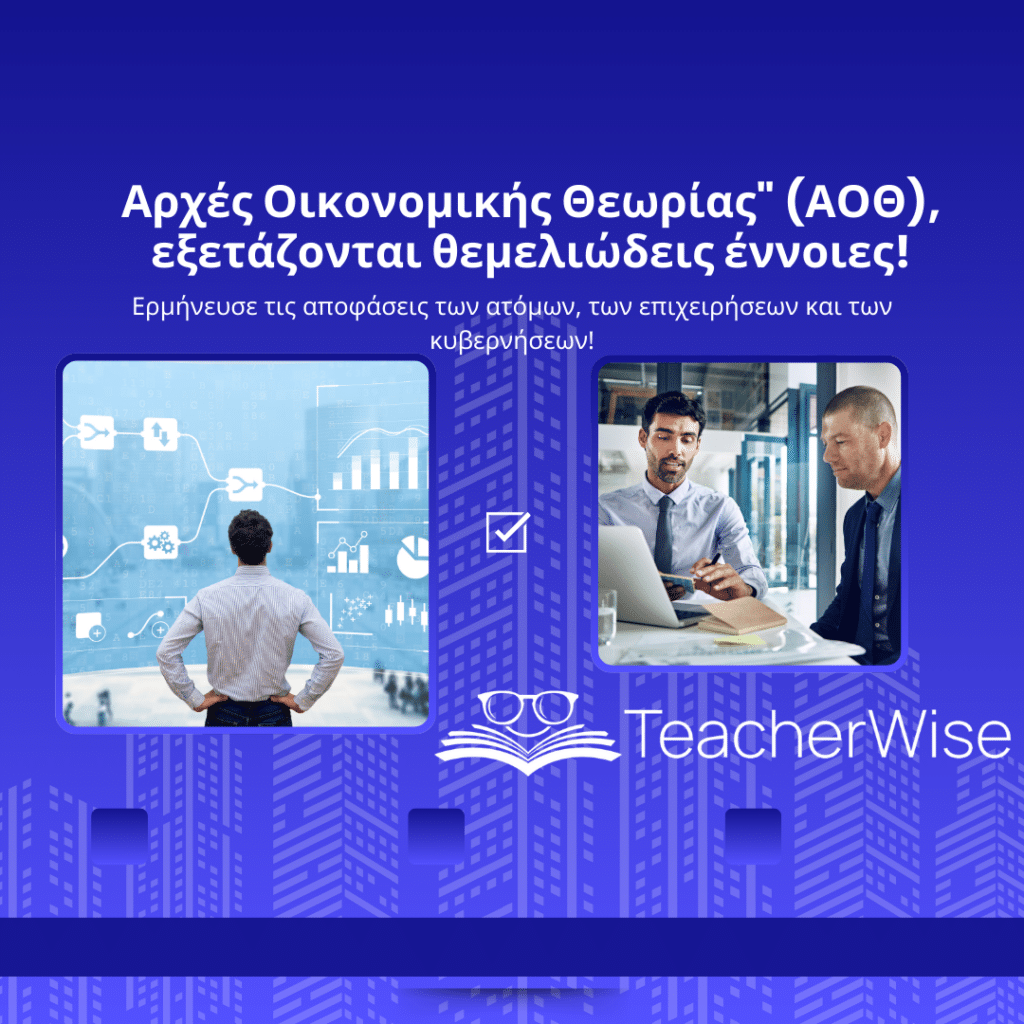 Αρχές Οικονομικής Θεωρίας" (ΑΟΘ), εξετάζονται θεμελιώδεις έννοιες!

Ερμήνευσε τις αποφάσεις των ατόμων, των επιχειρήσεων και των κυβερνήσεων!

TeacherWise